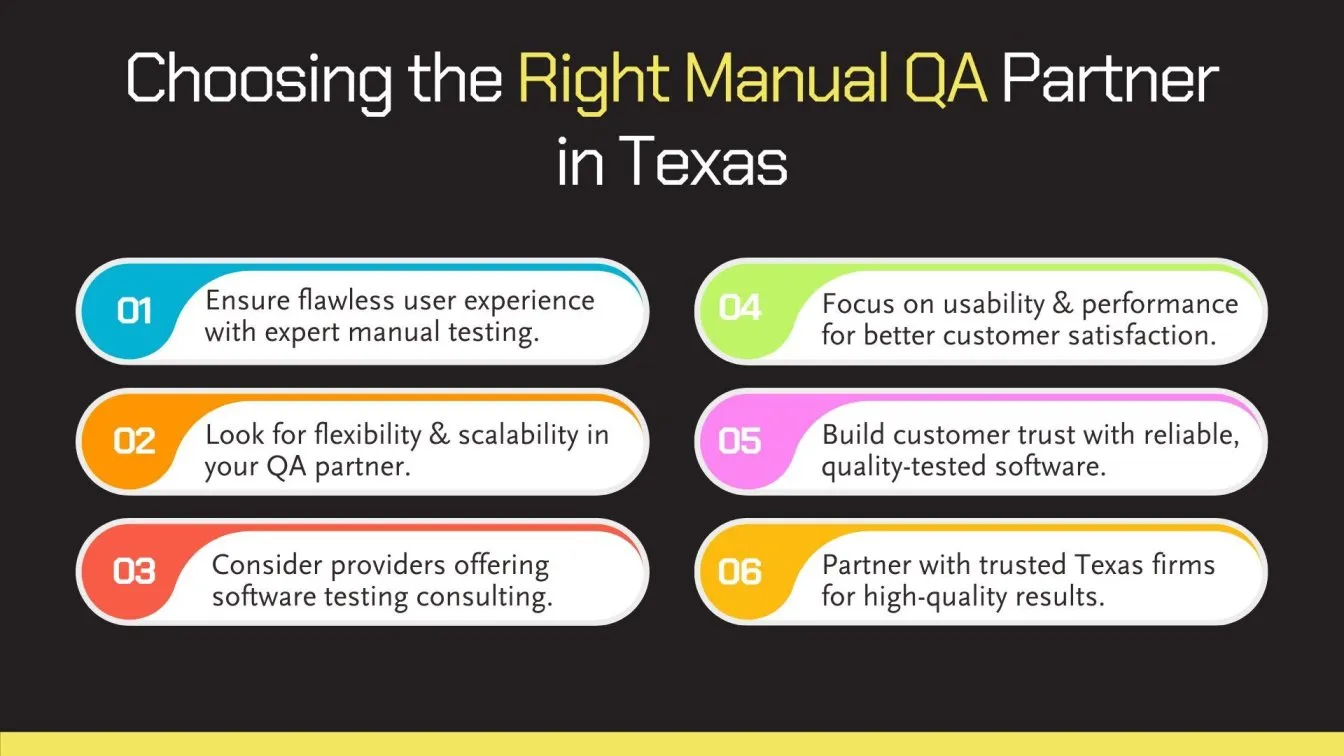 Choosing the Right Manual QA Partner in Texas

01 Ensure flawless user experience with expert manual testing.

02 Look for flexibility & scalability in your QA partner.

03 Consider providers offering software testing consulting.

04 Focus on usability & performance for better customer satisfaction.

05 Build customer trust with reliable, quality-tested software.

06 Partner with trusted Texas firms for high-quality results.